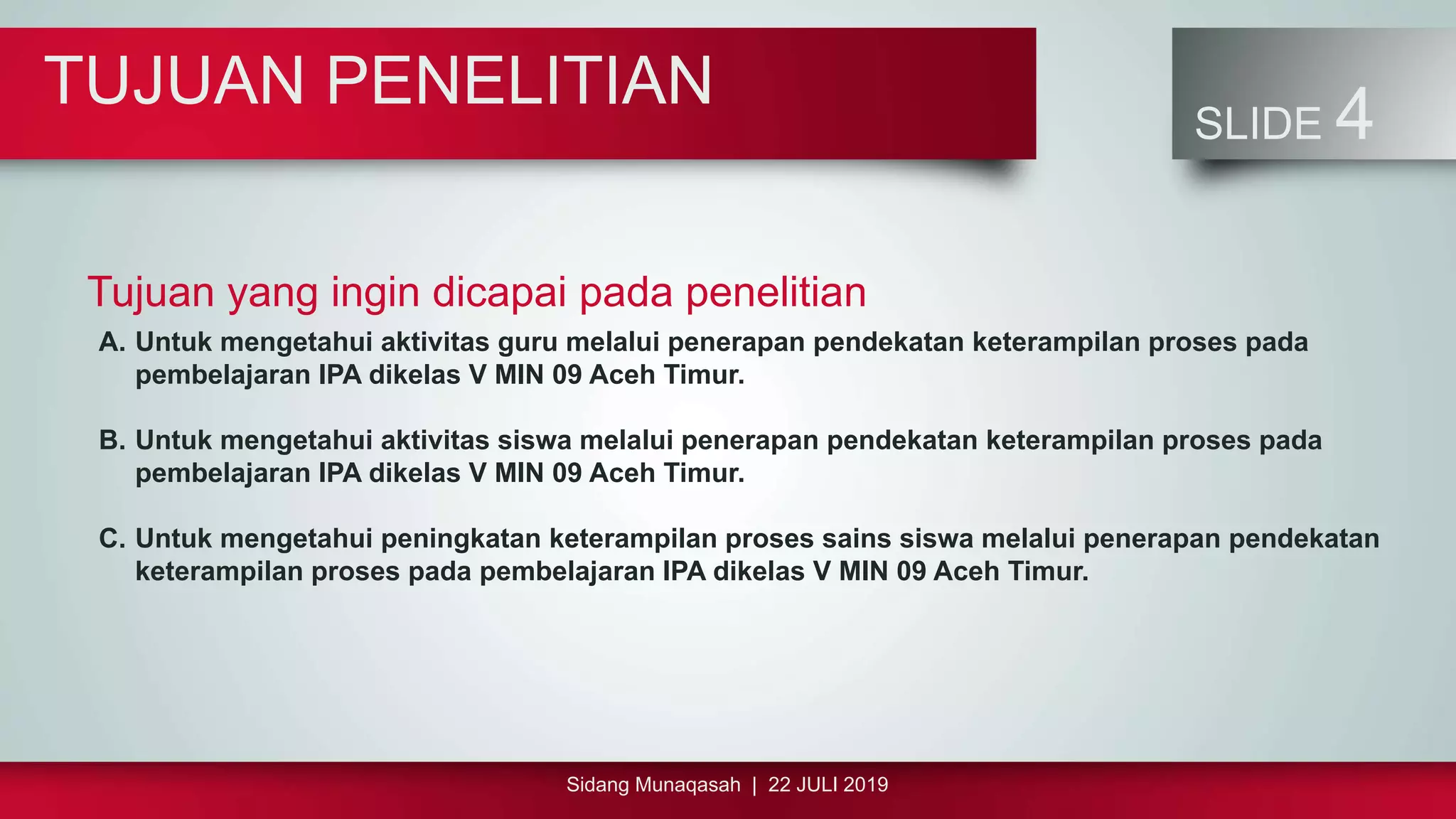 TUJUAN PENELITIAN

SLIDE 4

Tujuan yang ingin dicapai pada penelitian

A. Untuk mengetahui aktivitas guru melalui penerapan pendekatan keterampilan proses pada pembelajaran IPA dikelas V MIN 09 Aceh Timur.

B. Untuk mengetahui aktivitas siswa melalui penerapan pendekatan keterampilan proses pada pembelajaran IPA dikelas V MIN 09 Aceh Timur.

C. Untuk mengetahui peningkatan keterampilan proses sains siswa melalui penerapan pendekatan keterampilan proses pada pembelajaran IPA dikelas V MIN 09 Aceh Timur.

Sidang Munaqasah | 22 JULI 2019